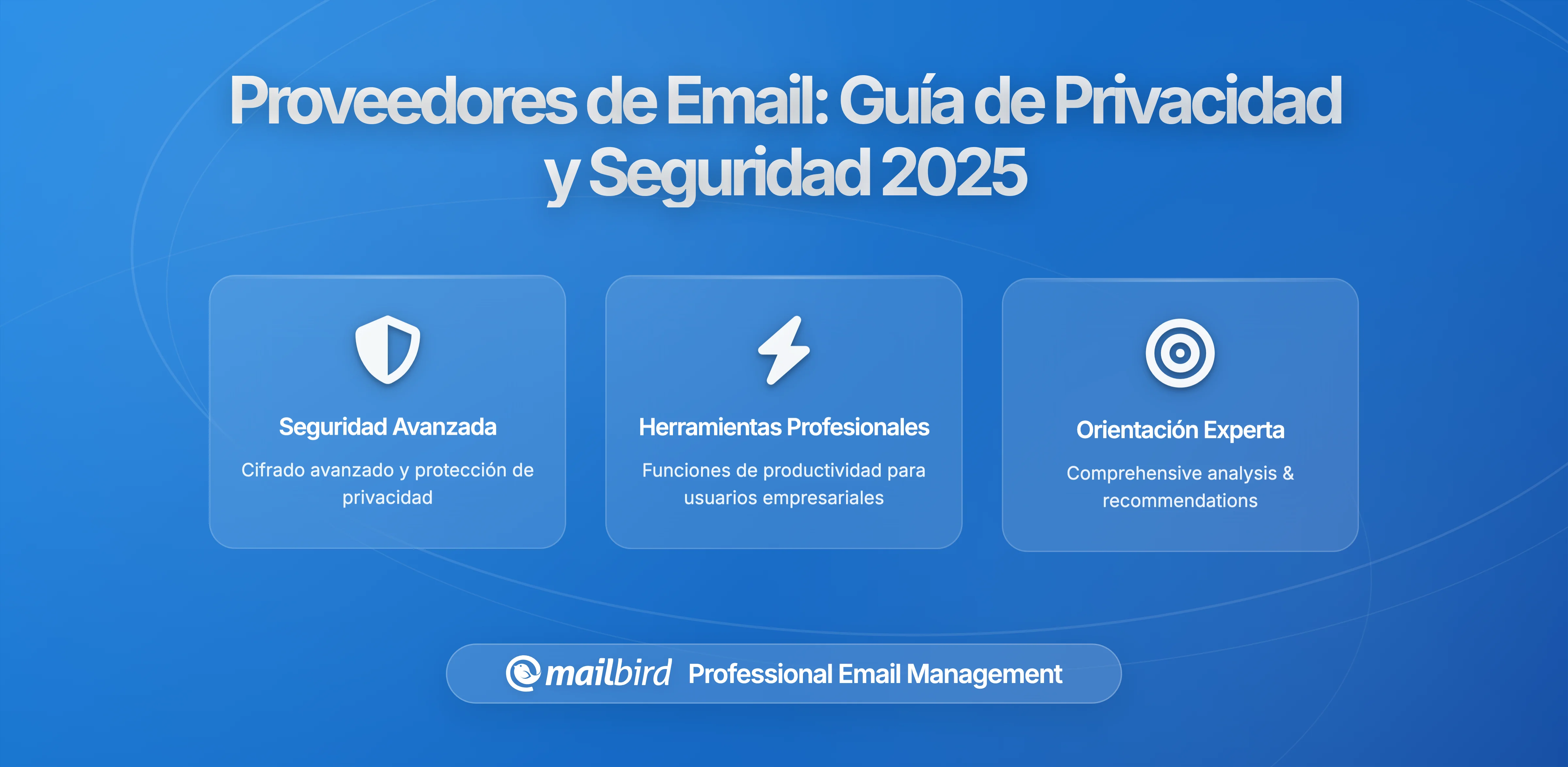 Proveedores de Email: Guía de Privacidad y Seguridad 2025

Seguridad Avanzada

Cifrado avanzado y protección de privacidad

Herramientas Profesionales

Funciones de productividad para usuarios empresariales

Orientación Experta

Comprehensive analysis & recommendations

mailbird Professional Email Management